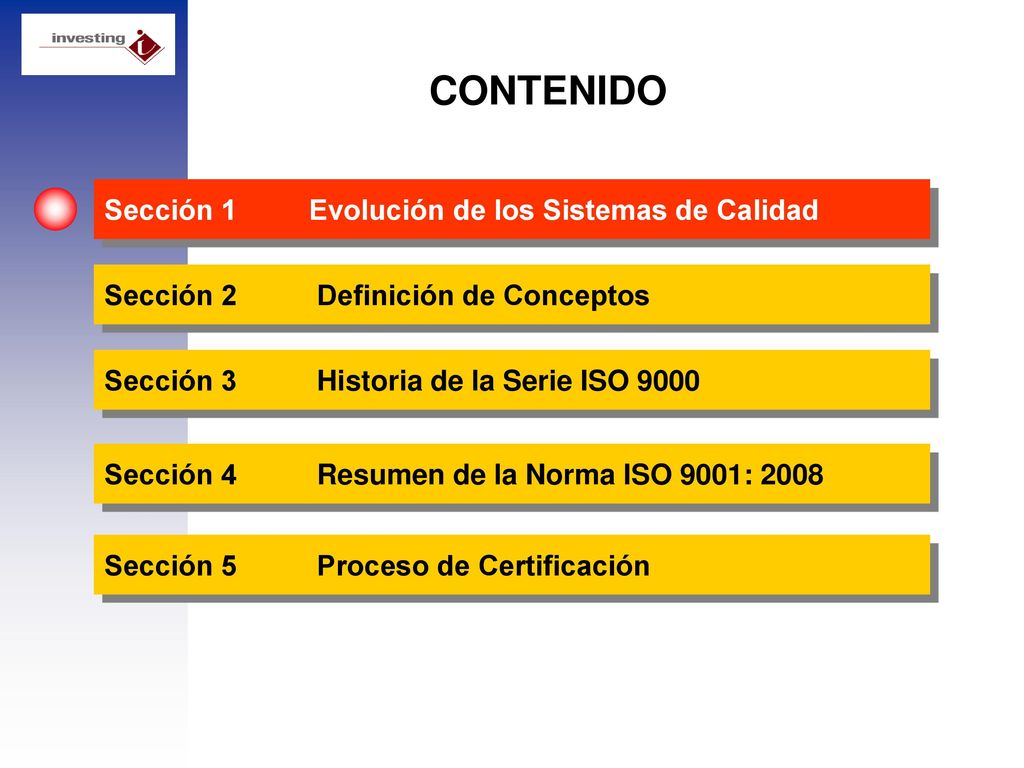 investing

CONTENIDO

Sección 1 Evolución de los Sistemas de Calidad

Sección 2 Definición de Conceptos

Sección 3 Historia de la Serie ISO 9000

Sección 4 Resumen de la Norma ISO 9001: 2008

Sección 5 Proceso de Certificación